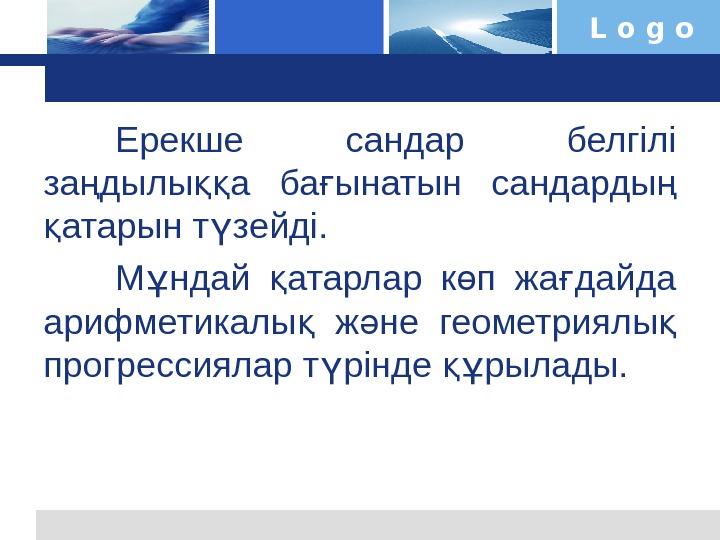 Logo

Ерекше сандар белгілі заңдылыққа бағынатын сандардың қатарын түзейді.

Мұндай қатарлар көп жағдайда арифметикалық және геометриялық прогрессиялар түрінде құрылады.